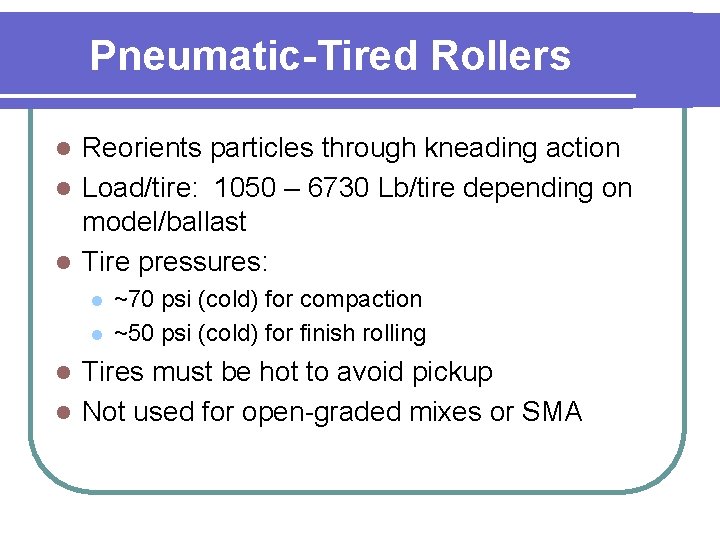 Pneumatic-Tired Rollers

- Reorients particles through kneading action
- Load/tire: 1050 – 6730 Lb/tire depending on model/ballast
- Tire pressures:
  - ~70 psi (cold) for compaction
  - ~50 psi (cold) for finish rolling
- Tires must be hot to avoid pickup
- Not used for open-graded mixes or SMA